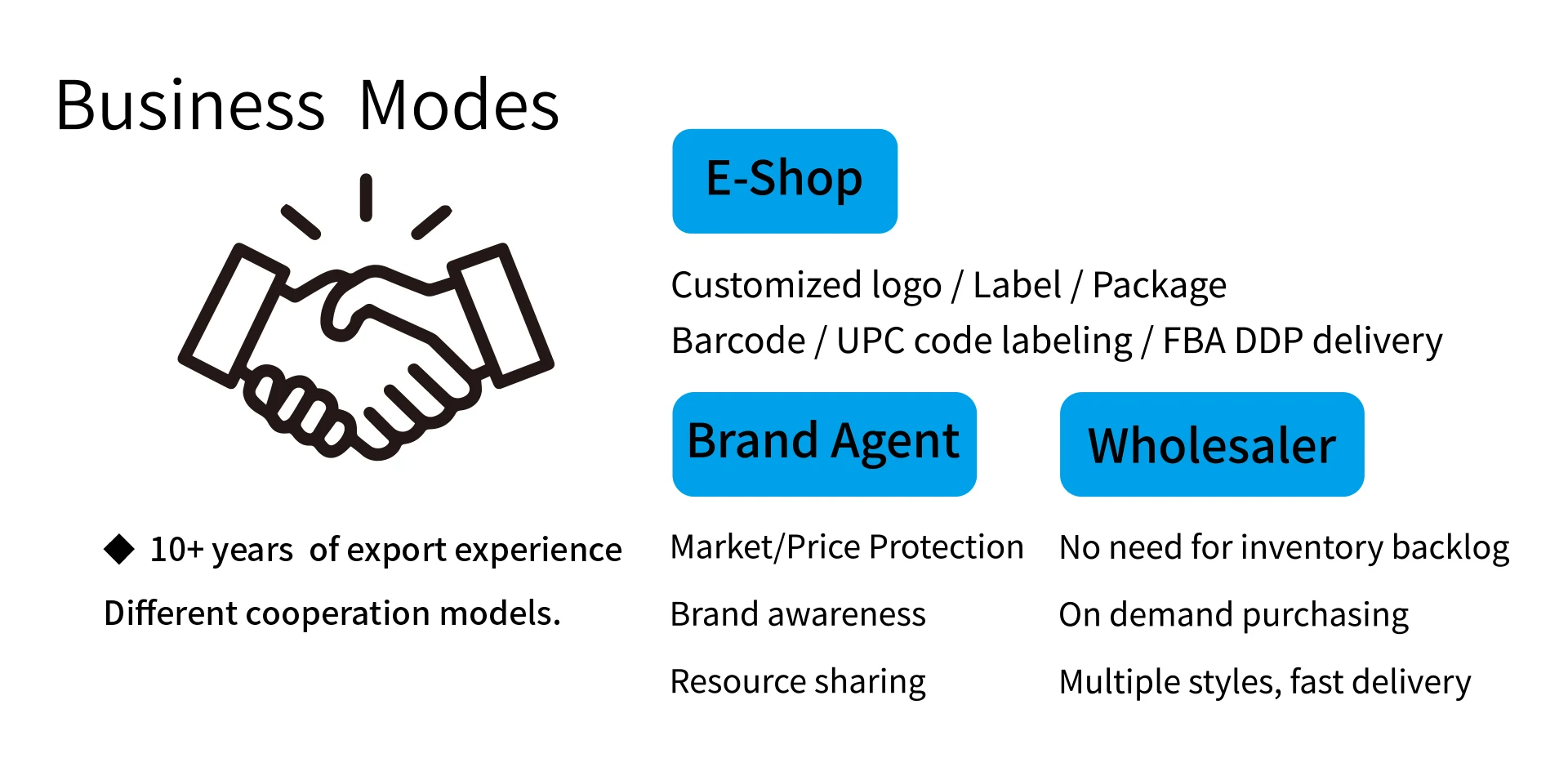 Business Modes

◆ 10+ years of export experience

Different cooperation models.

E-Shop

Customized logo / Label / Package

Barcode / UPC code labeling / FBA DDP delivery

Brand Agent

Market/Price Protection

Brand awareness

Resource sharing

Wholesaler

No need for inventory backlog

On demand purchasing

Multiple styles, fast delivery